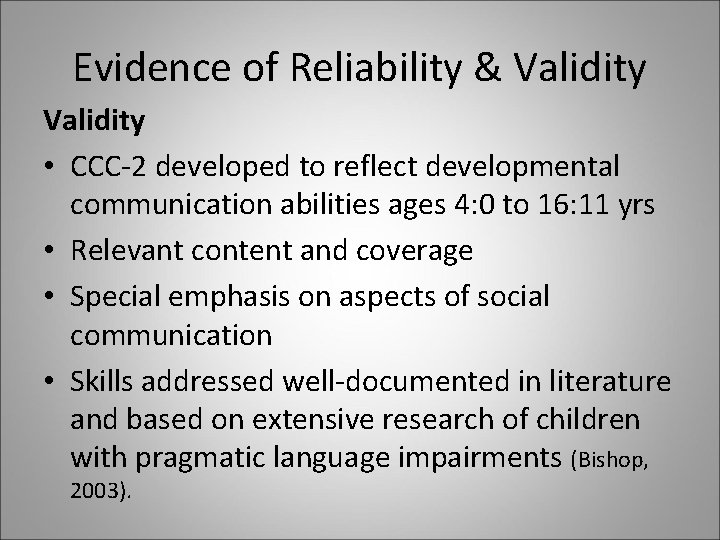 Evidence of Reliability & Validity

Validity

• CCC-2 developed to reflect developmental communication abilities ages 4:0 to 16:11 yrs
• Relevant content and coverage
• Special emphasis on aspects of social communication
• Skills addressed well-documented in literature and based on extensive research of children with pragmatic language impairments (Bishop, 2003).